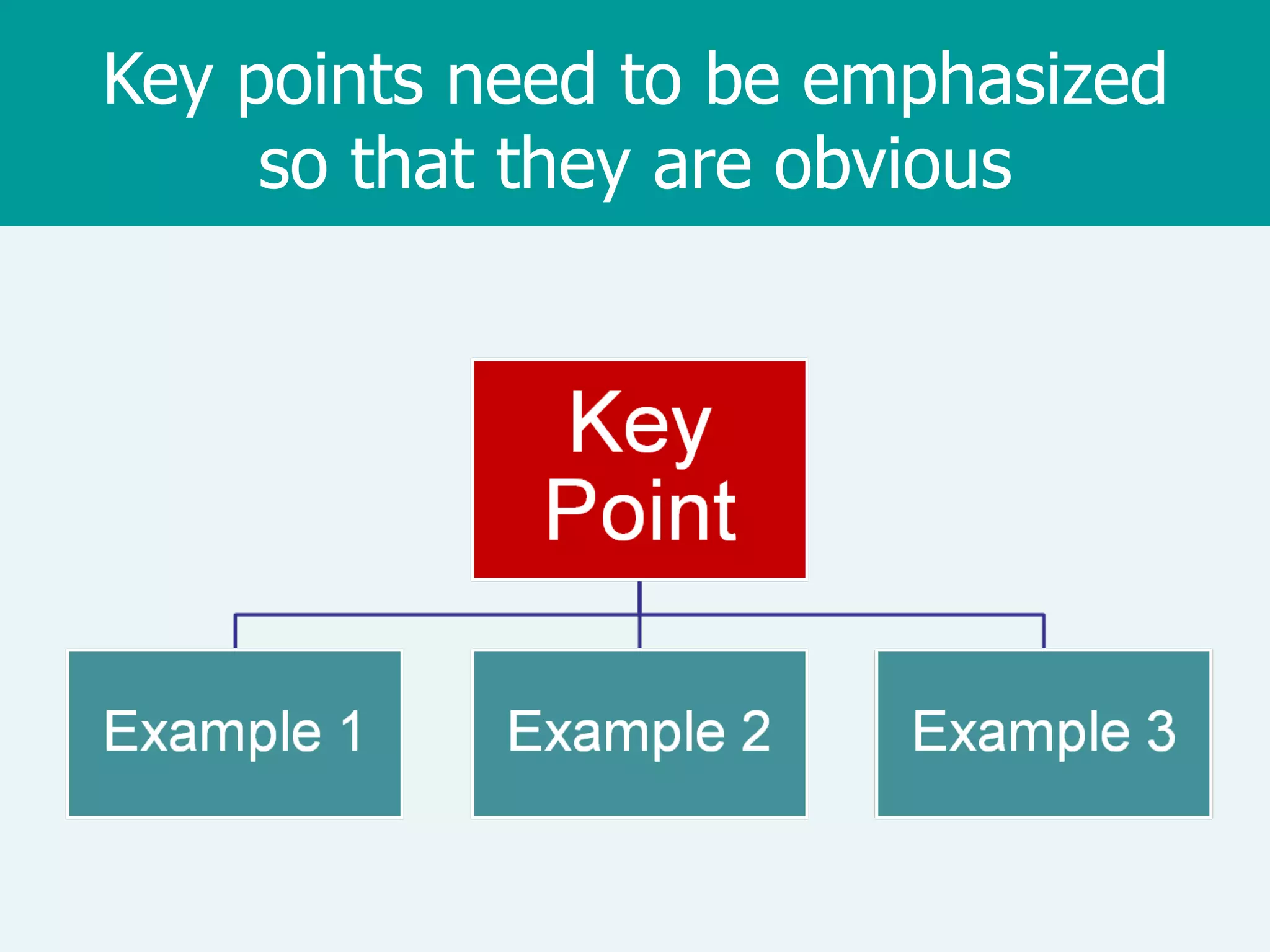 Key points need to be emphasized so that they are obvious

Key Point

Example 1

Example 2

Example 3